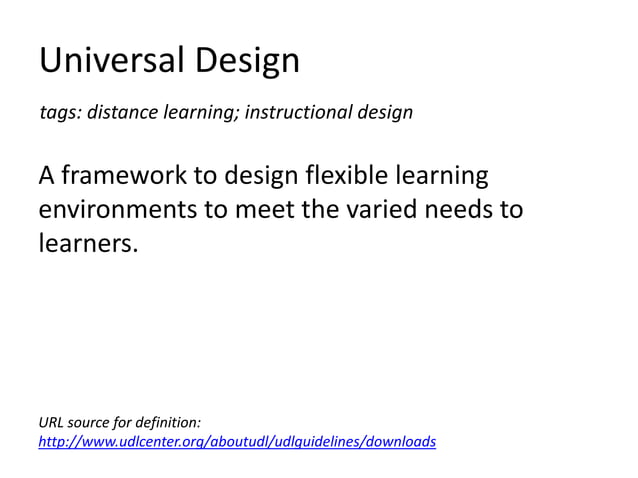 Universal Design

tags: distance learning; instructional design

A framework to design flexible learning environments to meet the varied needs to learners.

URL source for definition:
http://www.udlcenter.org/aboutudl/udlguidelines/downloads